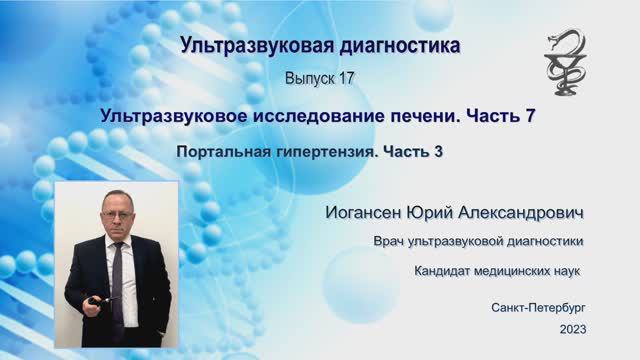 Ультразвуковая диагностика

Выпуск 17

Ультразвуковое исследование печени. Часть 7

Портальная гипертензия. Часть 3

Иогансен Юрий Александрович

Врач ультразвуковой диагностики

Кандидат медицинских наук

Санкт-Петербург

2023